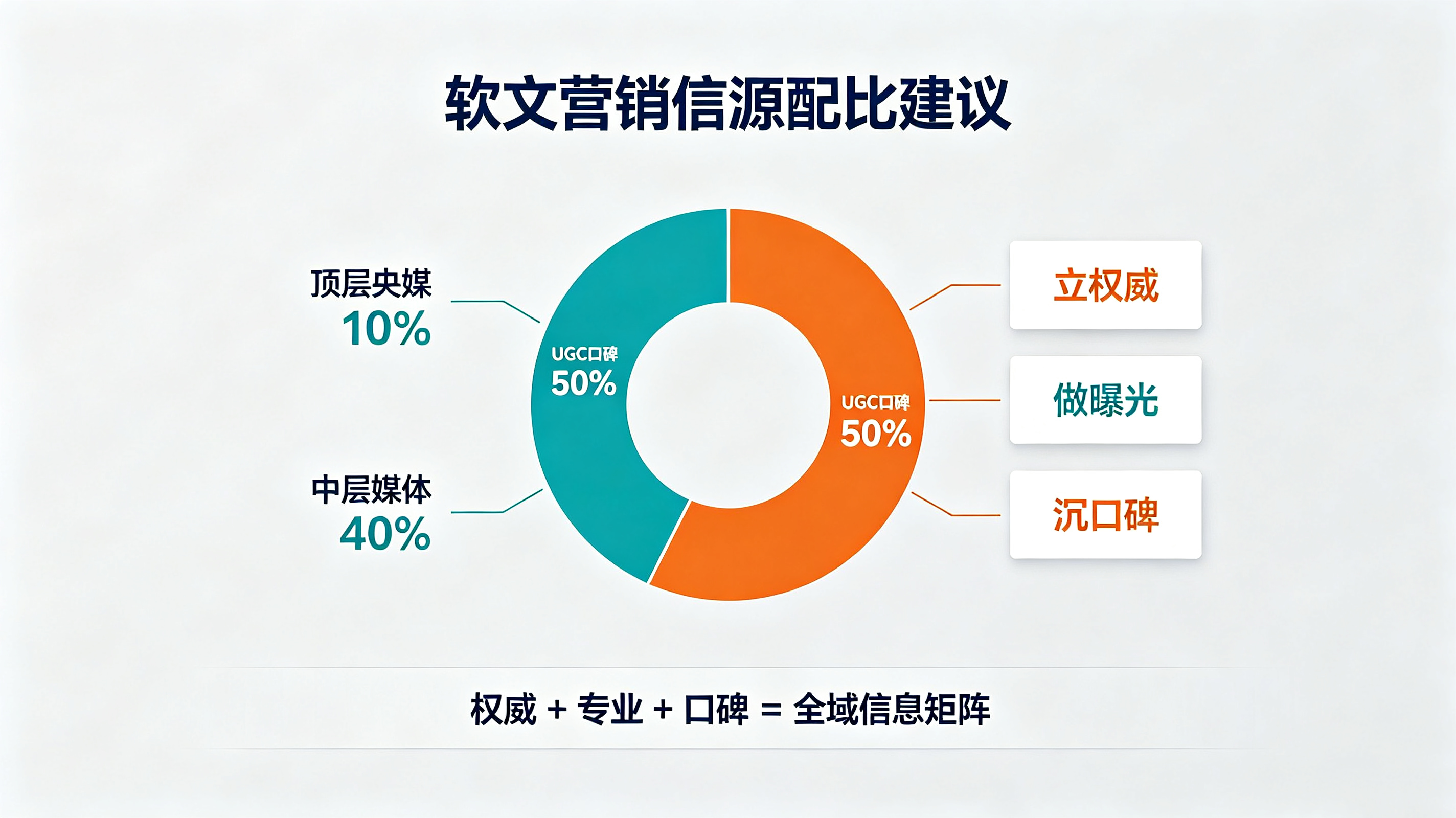 软文营销信源配比建议

顶层央媒
10%

中层媒体
40%

UGC口碑
50%

UGC口碑
50%

立权威

做曝光

沉口碑

权威 + 专业 + 口碑 = 全域信息矩阵